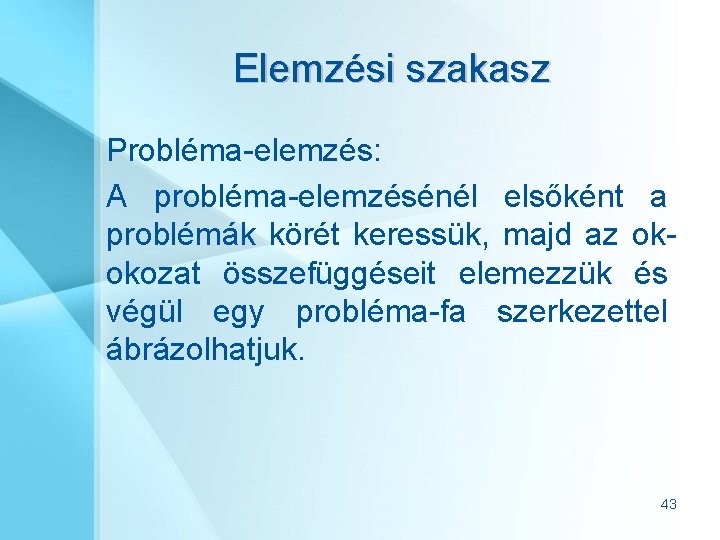 Elemzési szakasz

Probléma-elemzés:

A probléma-elemzésénél elsőként a problémák körét keressük, majd az ok-okozat összefüggéseit elemezzük és végül egy probléma-fa szerkezettel ábrázolhatjuk.

43